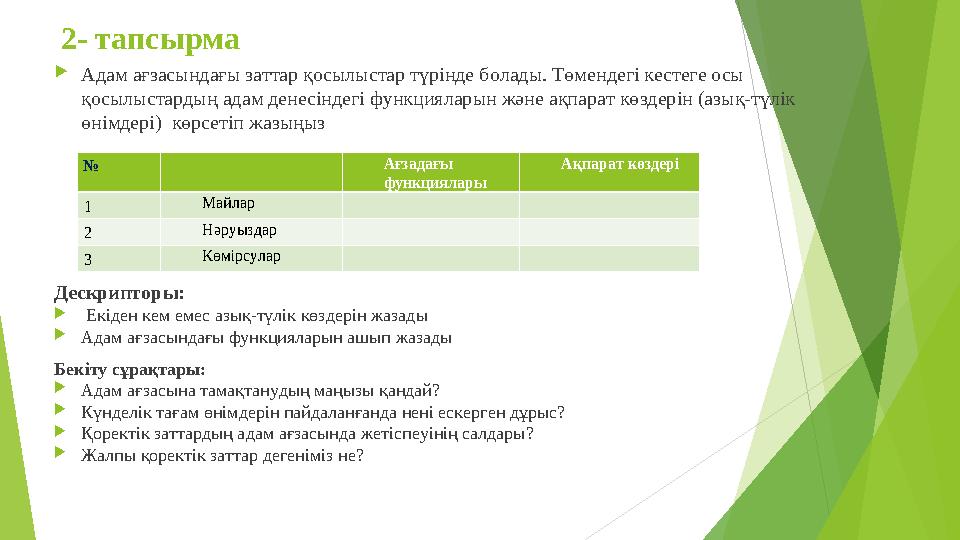 2- тапсырма

Адам ағзасындағы заттар қосылыстар түрінде болады. Төмендегі кестеге осы қосылыстардың адам денесіндегі функцияларын және ақпарат көздерін (азық-түлік өнімдері) көрсетіп жазыңыз

| № | | Ағзадағы функциялары | Ақпарат көздері |
|---|---|---|---|
| 1 | Майлар | | |
| 2 | Нәруыздар | | |
| 3 | Көмірсулар | | |

Дескрипторы:
Екіден кем емес азық-түлік көздерін жазады
Адам ағзасындағы функцияларын ашып жазады

Бекіту сұрақтары:
Адам ағзасына тамақтанудың маңызы қандай?
Күнделік тағам өнімдерін пайдаланғанда нені ескерген дұрыс?
Қоректік заттардың адам ағзасында жетіспеуінің салдары?
Жалпы қоректік заттар дегеніміз не?